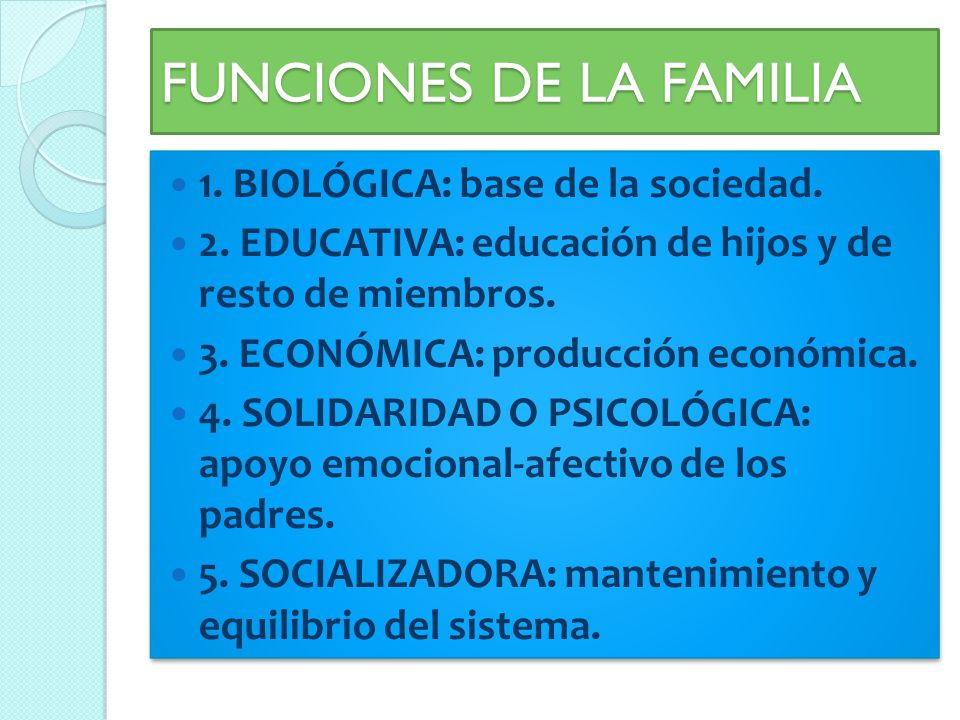 FUNCIONES DE LA FAMILIA

1. BIOLÓGICA: base de la sociedad.

2. EDUCATIVA: educación de hijos y de resto de miembros.

3. ECONÓMICA: producción económica.

4. SOLIDARIDAD O PSICOLÓGICA: apoyo emocional-afectivo de los padres.

5. SOCIALIZADORA: mantenimiento y equilibrio del sistema.